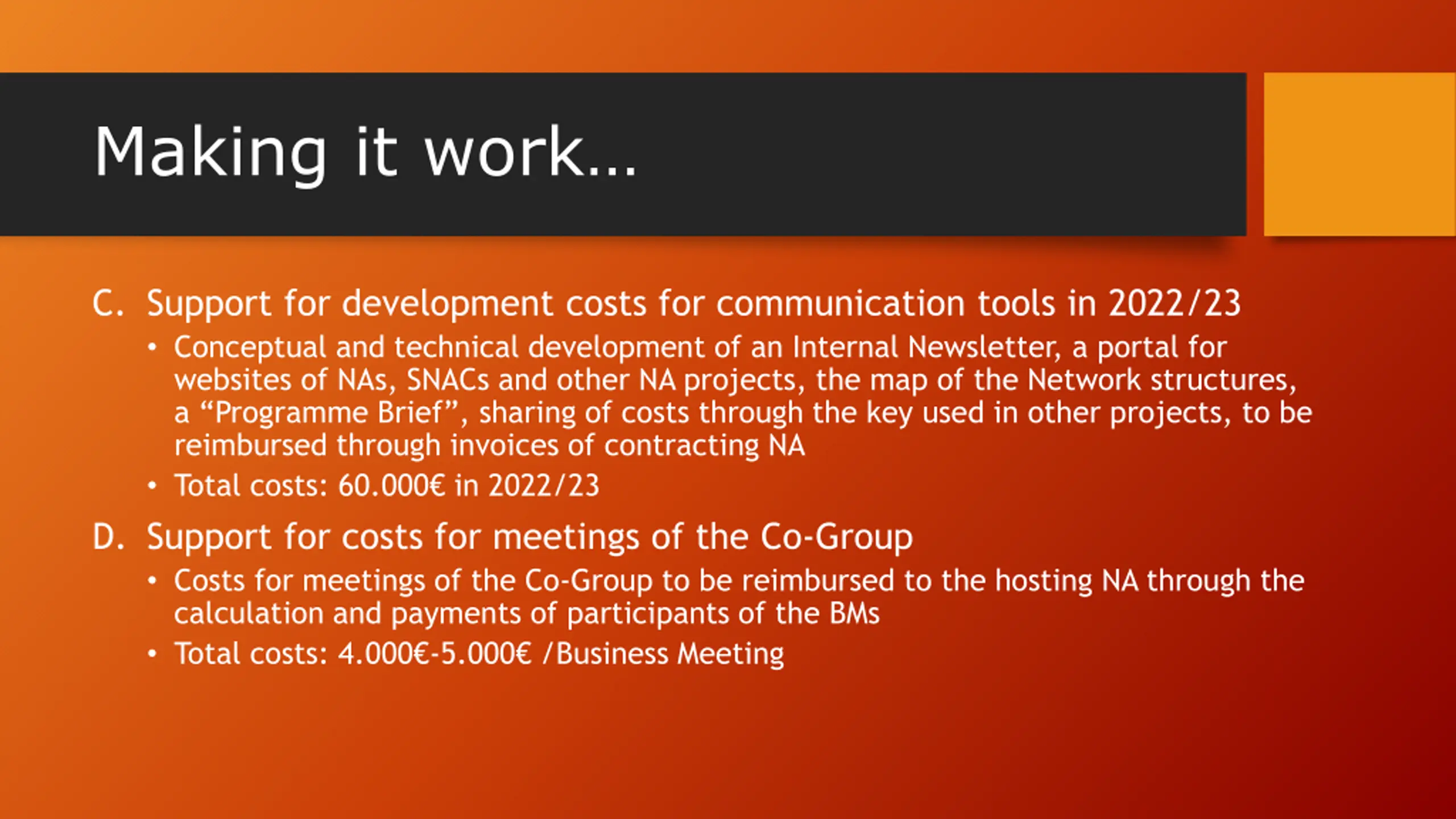 Making it work…

C. Support for development costs for communication tools in 2022/23
• Conceptual and technical development of an Internal Newsletter, a portal for websites of NAs, SNACs and other NA projects, the map of the Network structures, a “Programme Brief”, sharing of costs through the key used in other projects, to be reimbursed through invoices of contracting NA
• Total costs: 60.000€ in 2022/23

D. Support for costs for meetings of the Co-Group
• Costs for meetings of the Co-Group to be reimbursed to the hosting NA through the calculation and payments of participants of the BMs
• Total costs: 4.000€-5.000€ /Business Meeting